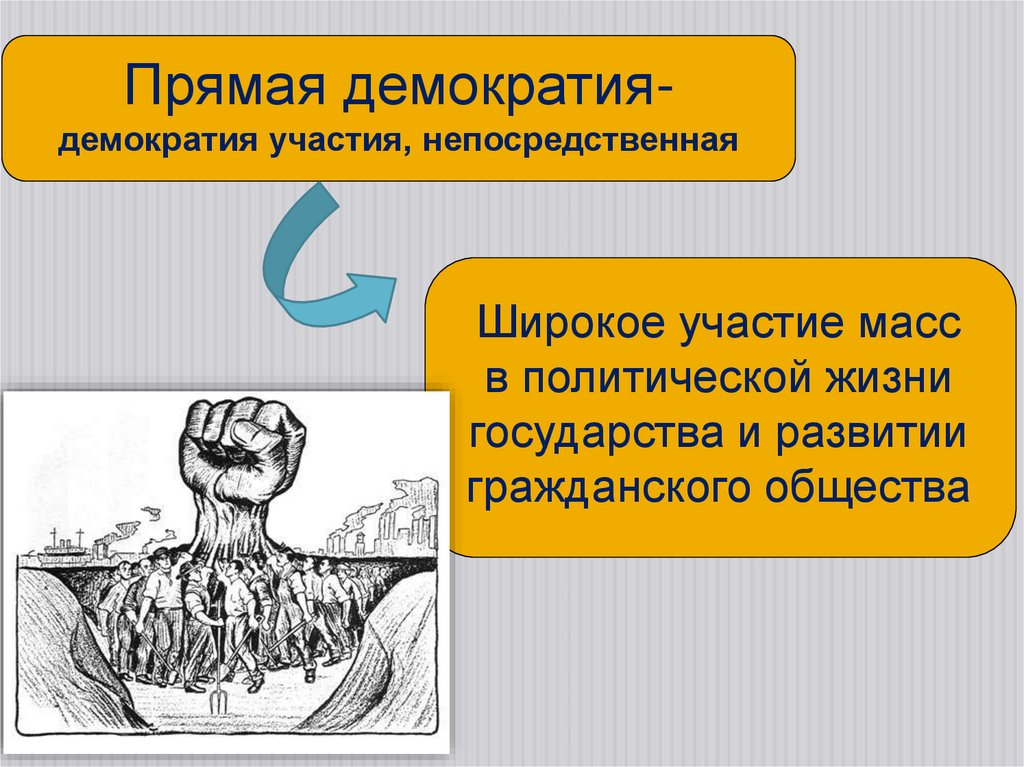 Прямая демократия-
демократия участия, непосредственная

Широкое участие масс в политической жизни государства и развитии гражданского общества